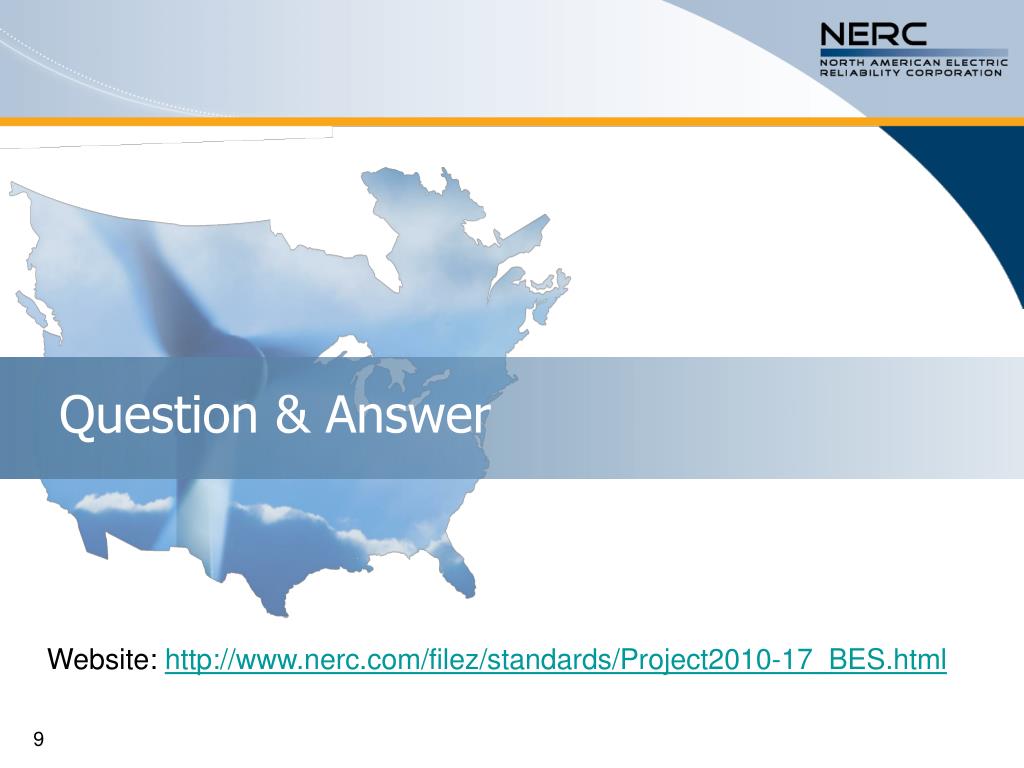 NERC
NORTH AMERICAN ELECTRIC RELIABILITY CORPORATION

Question & Answer

Website: http://www.nerc.com/filez/standards/Project2010-17_BES.html

9